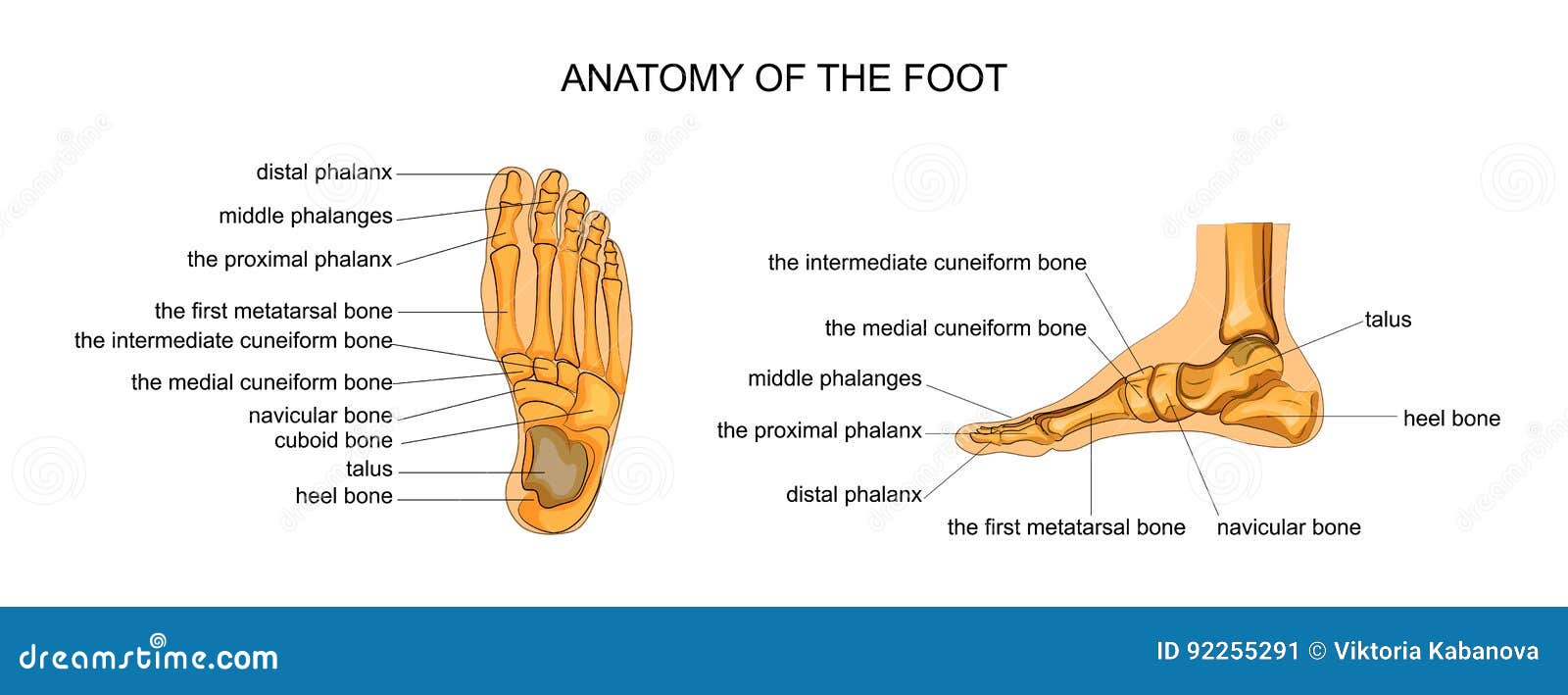 ANATOMY OF THE FOOT

distal phalanx
middle phalanges
the proximal phalanx
the first metatarsal bone
the intermediate cuneiform bone
the medial cuneiform bone
navicular bone
cuboid bone
talus
heel bone

the intermediate cuneiform bone
the medial cuneiform bone
middle phalanges
the proximal phalanx
distal phalanx
the first metatarsal bone
navicular bone
talus
heel bone

dreamstime.com
ID 92255291 © Viktoria Kabanova